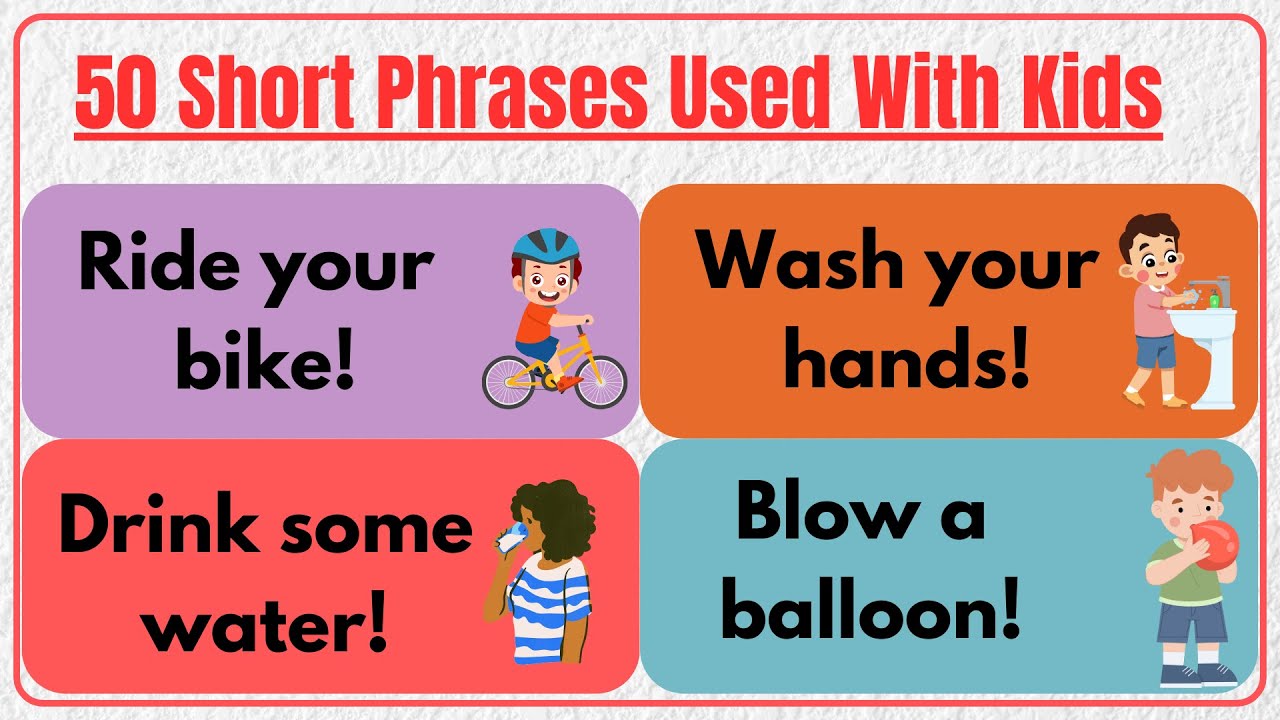 50 Short Phrases Used With Kids

Ride your bike!

Wash your hands!

Drink some water!

Blow a balloon!